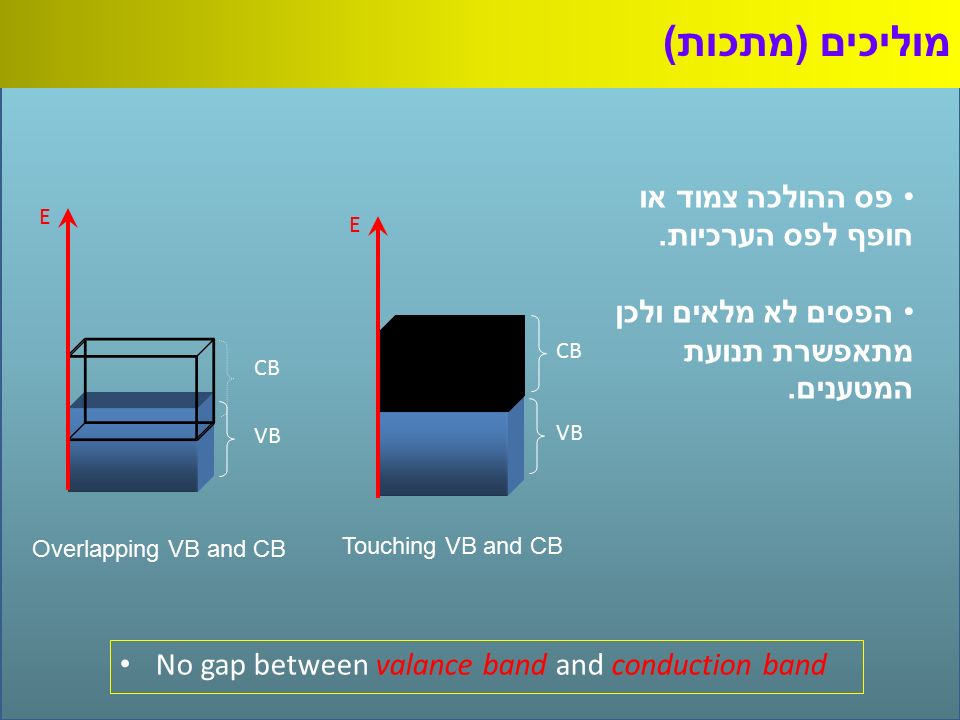 מוליכים (מתכות)

• פס ההולכה צמוד או חופף לפס הערכיות.

• הפסים לא מלאים ולכן מתאפשרת תנועת המטענים.

E

CB

VB

Overlapping VB and CB

E

CB

VB

Touching VB and CB

• No gap between valance band and conduction band